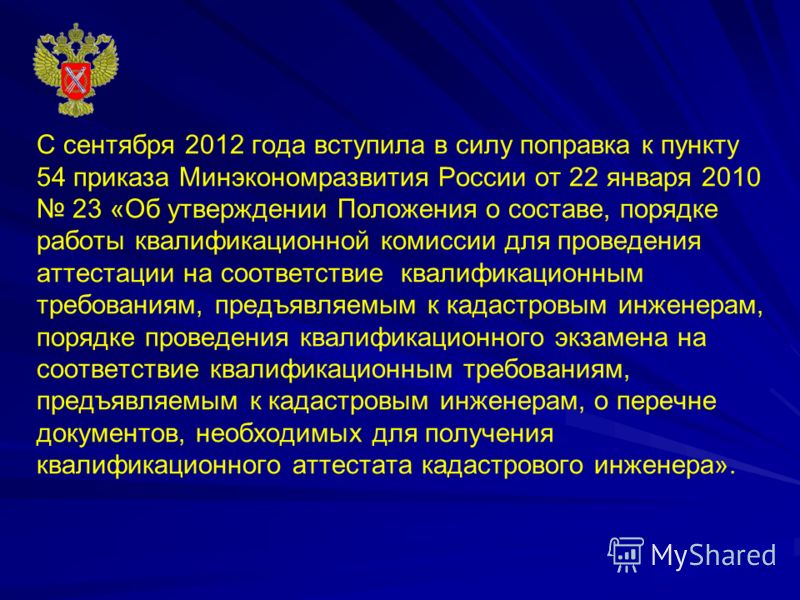 С сентября 2012 года вступила в силу поправка к пункту 54 приказа Минэкономразвития России от 22 января 2010 № 23 «Об утверждении Положения о составе, порядке работы квалификационной комиссии для проведения аттестации на соответствие квалификационным требованиям, предъявляемым к кадастровым инженерам, порядке проведения квалификационного экзамена на соответствие квалификационным требованиям, предъявляемым к кадастровым инженерам, о перечне документов, необходимых для получения квалификационного аттестата кадастрового инженера».

MyShared